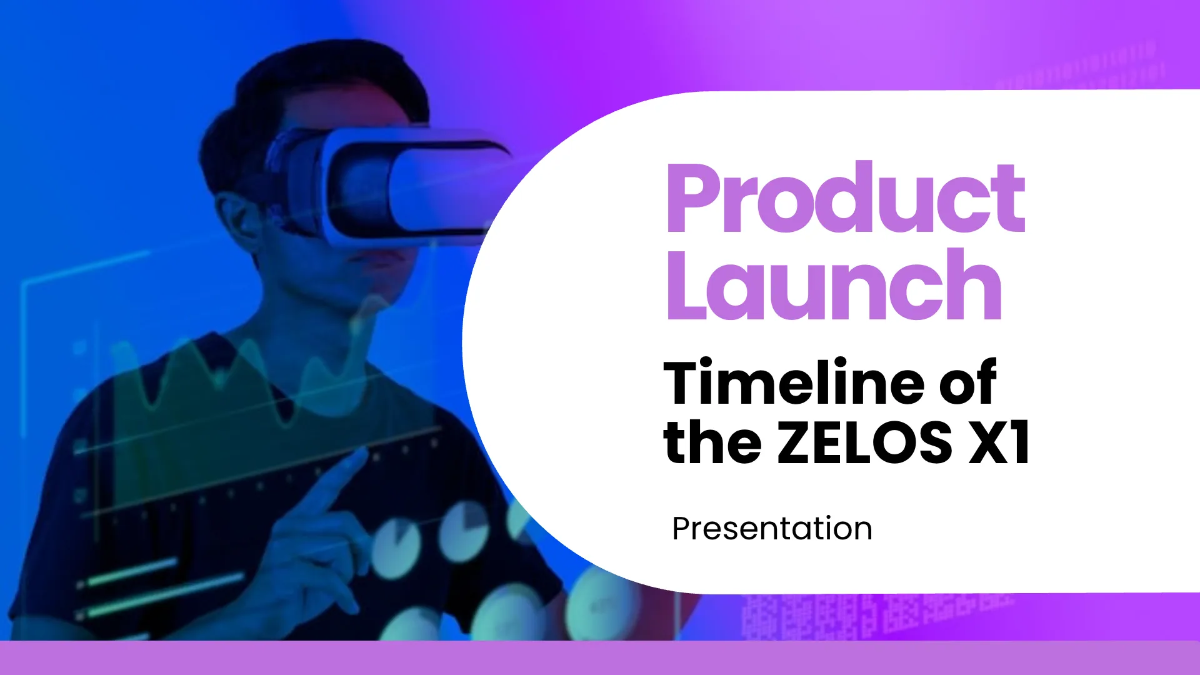 Product Launch

Timeline of the ZELOS X1

Presentation